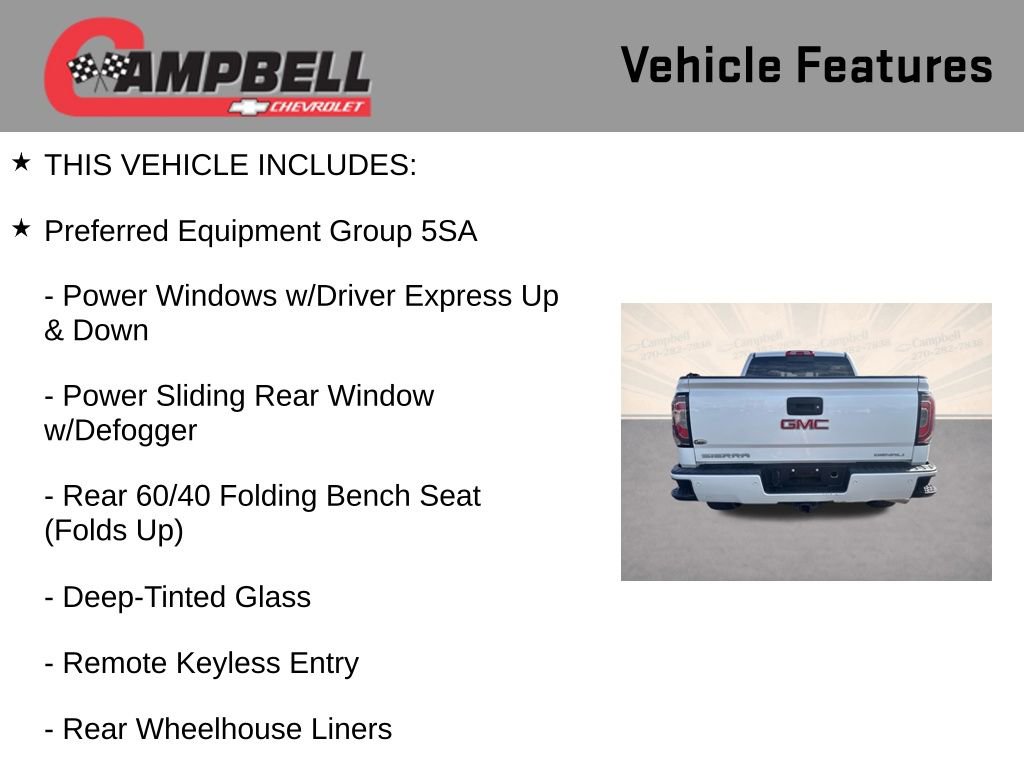 CAMPBELL
CHEVROLET

Vehicle Features

★ THIS VEHICLE INCLUDES:

★ Preferred Equipment Group 5SA

- Power Windows w/Driver Express Up & Down

- Power Sliding Rear Window w/Defogger

- Rear 60/40 Folding Bench Seat (Folds Up)

- Deep-Tinted Glass

- Remote Keyless Entry

- Rear Wheelhouse Liners

Campbell 270-282-7838
Campbell 270-282-7838
Campbell 270-282-7838
Campbell 270-282-7838

GMC
SIERRA
DENALI